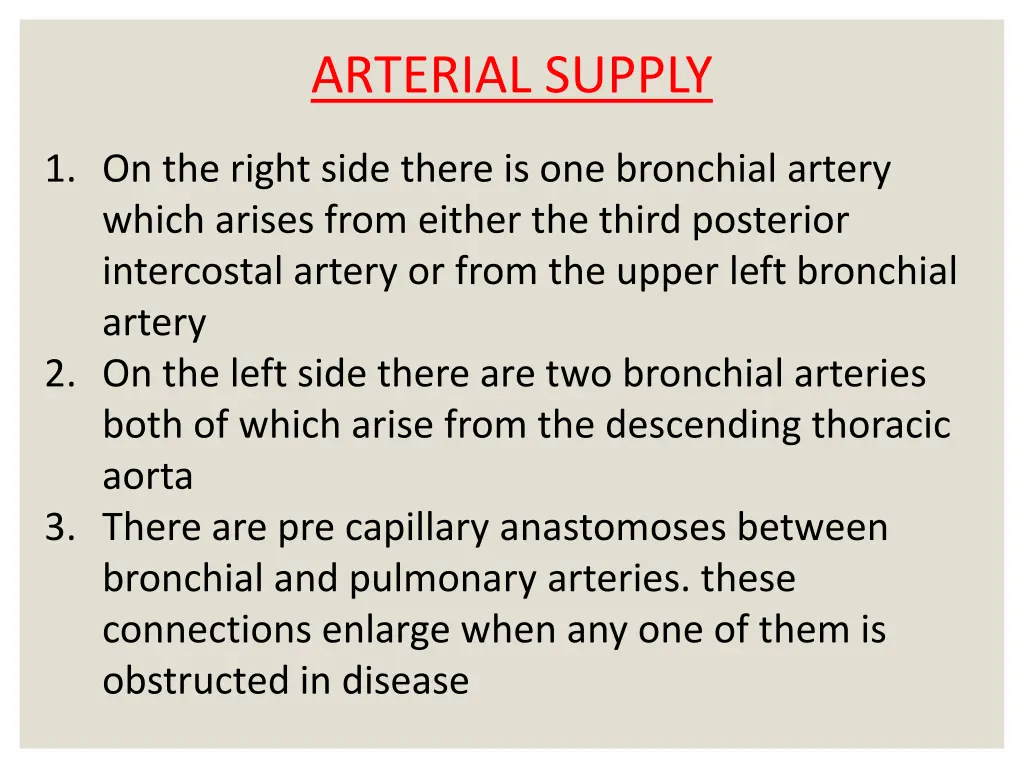 ARTERIAL SUPPLY

1. On the right side there is one bronchial artery which arises from either the third posterior intercostal artery or from the upper left bronchial artery
2. On the left side there are two bronchial arteries both of which arise from the descending thoracic aorta
3. There are pre capillary anastomoses between bronchial and pulmonary arteries. these connections enlarge when any one of them is obstructed in disease